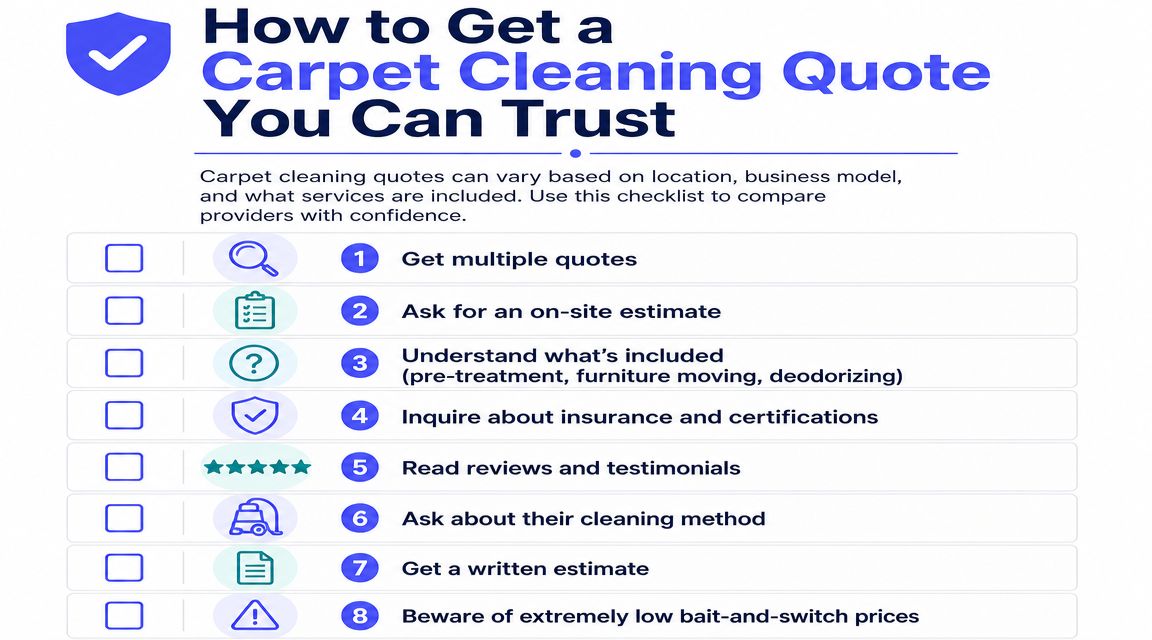 How to Get a Carpet Cleaning Quote You Can Trust

Carpet cleaning quotes can vary based on location, business model, and what services are included. Use this checklist to compare providers with confidence.

1 Get multiple quotes

2 Ask for an on-site estimate

3 Understand what's included (pre-treatment, furniture moving, deodorizing)

4 Inquire about insurance and certifications

5 Read reviews and testimonials

6 Ask about their cleaning method

7 Get a written estimate

8 Beware of extremely low bait-and-switch prices